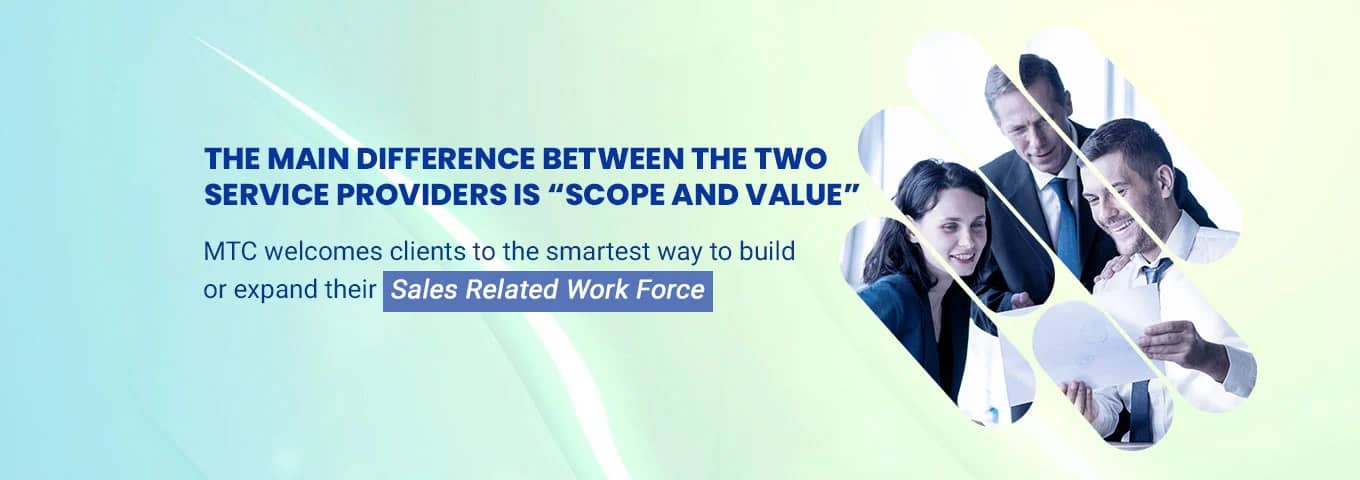 THE MAIN DIFFERENCE BETWEEN THE TWO SERVICE PROVIDERS IS “SCOPE AND VALUE”

MTC welcomes clients to the smartest way to build or expand their Sales Related Work Force